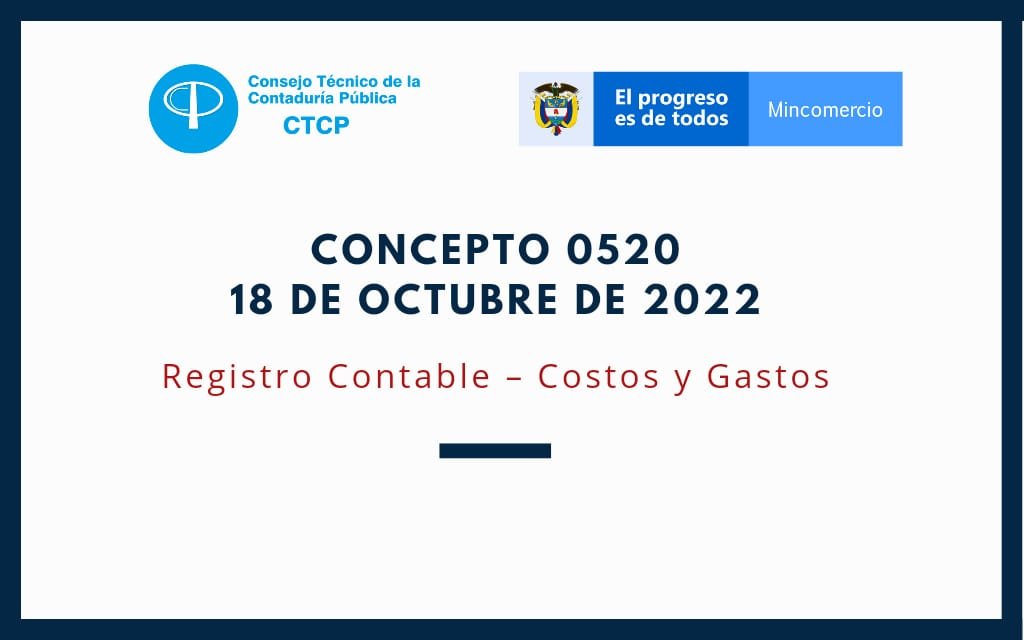 Consejo Técnico de la Contaduría Pública
CTCP

El progreso es de todos
Mincomercio

CONCEPTO 0520
18 DE OCTUBRE DE 2022

Registro Contable – Costos y Gastos